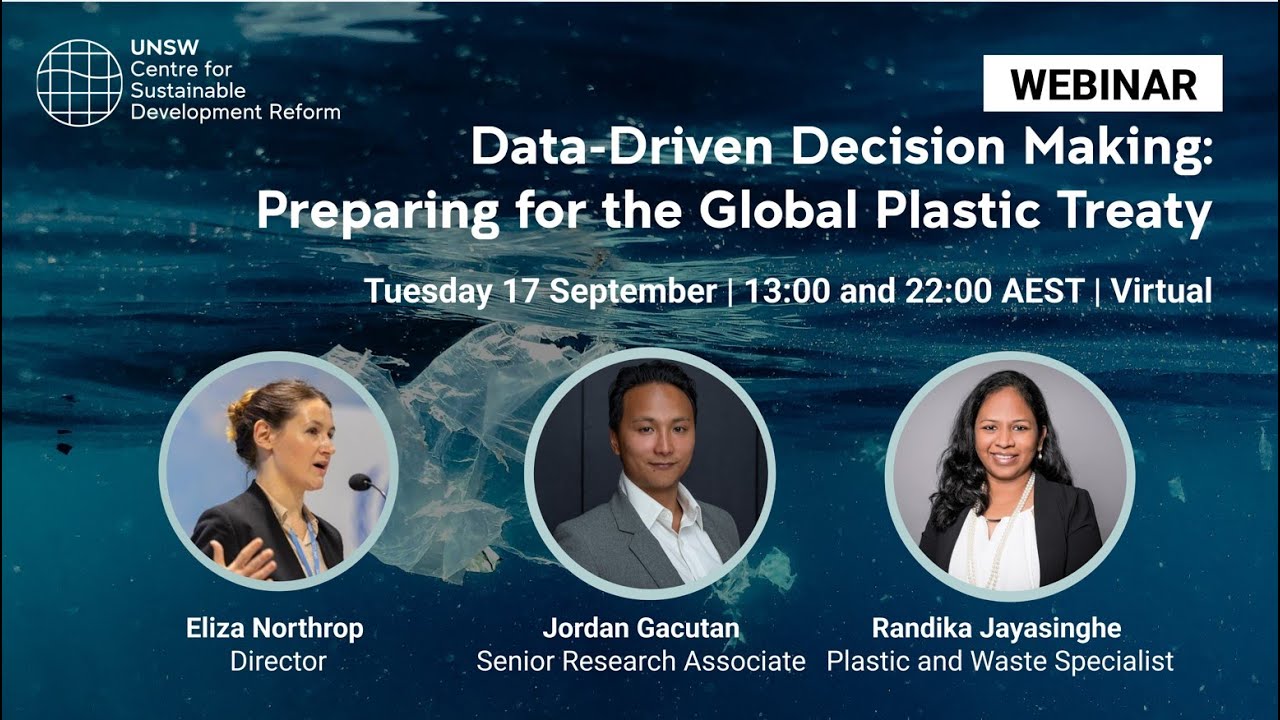 UNSW
Centre for Sustainable Development Reform

WEBINAR

Data-Driven Decision Making: Preparing for the Global Plastic Treaty

Tuesday 17 September | 13:00 and 22:00 AEST | Virtual

Eliza Northrop
Director

Jordan Gacutan
Senior Research Associate

Randika Jayasinghe
Plastic and Waste Specialist